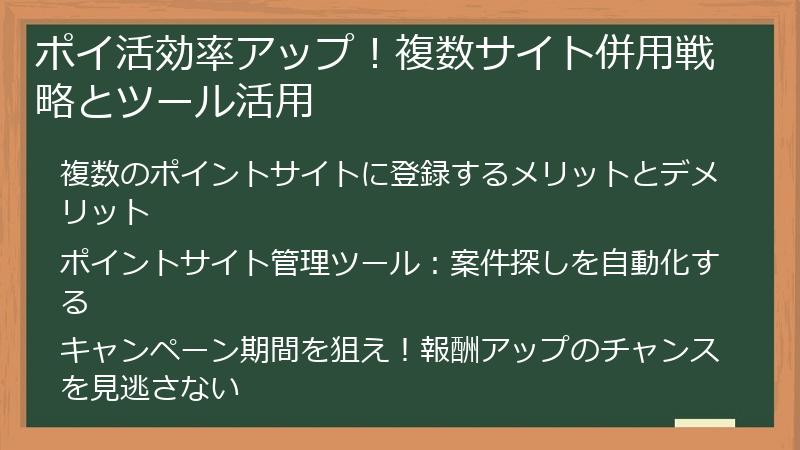 ポイ活効率アップ！複数サイト併用戦略とツール活用

複数のポイントサイトに登録するメリットとデメリット

ポイントサイト管理ツール：案件探しを自動化する

キャンペーン期間を狙え！報酬アップのチャンスを見逃さない